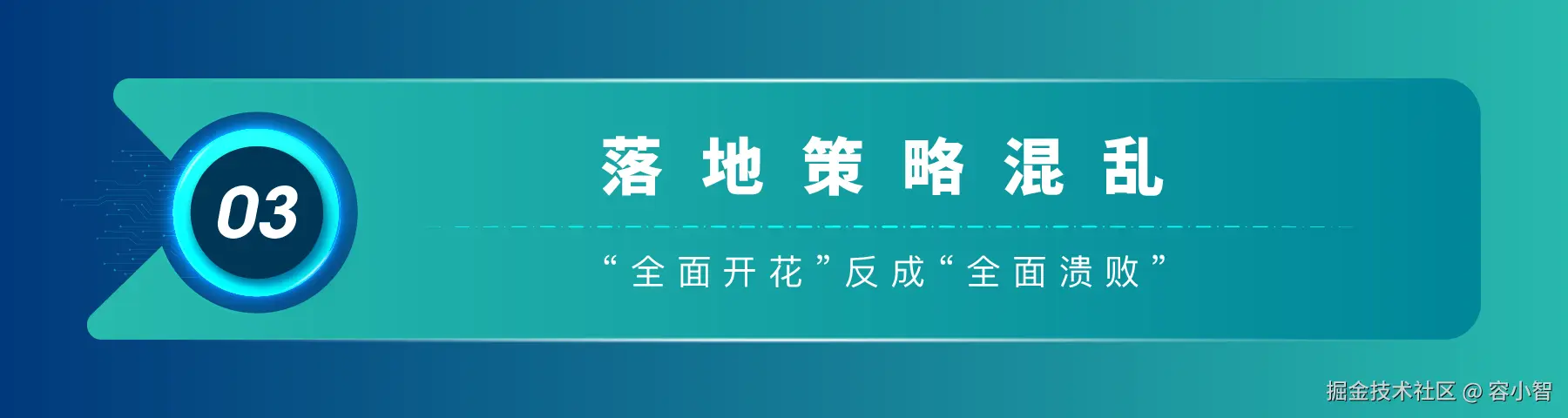 03

落地策略混乱

“全面开花”反成“全面溃败”

掘金技术社区 @ 容小智